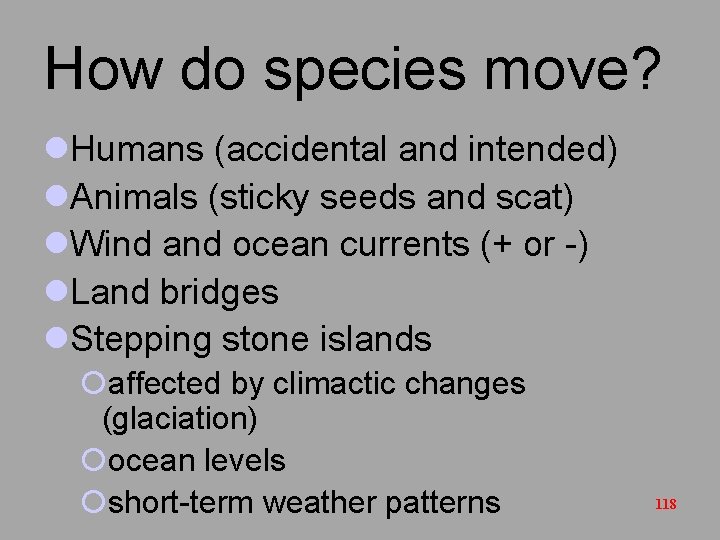 How do species move?

- Humans (accidental and intended)
- Animals (sticky seeds and scat)
- Wind and ocean currents (+ or -)
- Land bridges
- Stepping stone islands
  - affected by climactic changes (glaciation)
  - ocean levels
  - short-term weather patterns

118